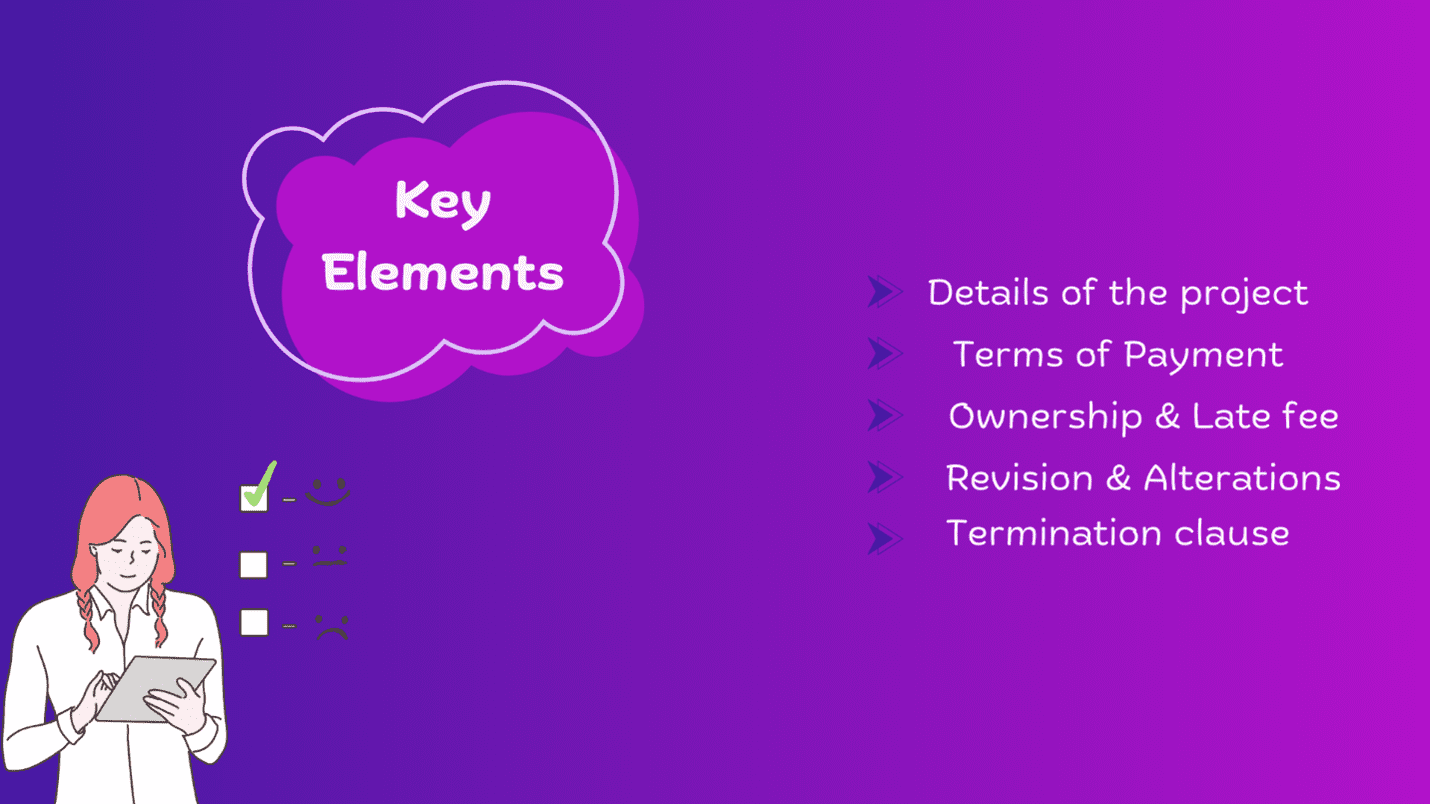 Key Elements

Details of the project
Terms of Payment
Ownership & Late fee
Revision & Alterations
Termination clause